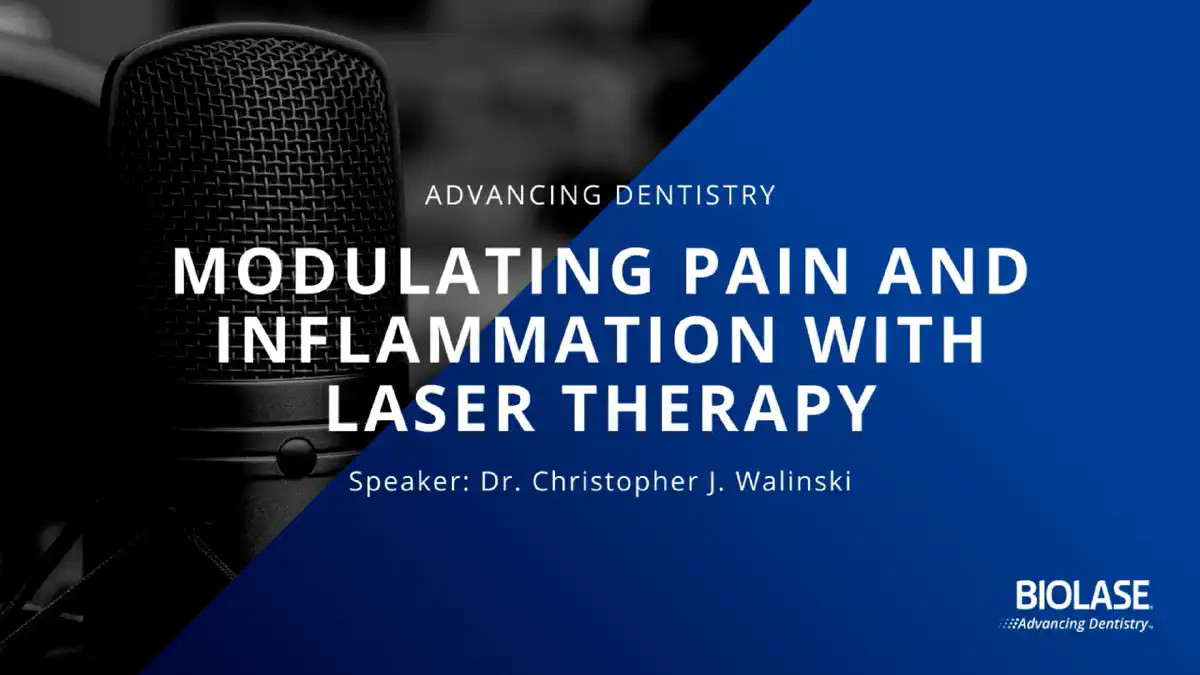 ADVANCING DENTISTRY

MODULATING PAIN AND INFLAMMATION WITH LASER THERAPY

Speaker: Dr. Christopher J. Walinski

BIOLASE
Advancing Dentistry